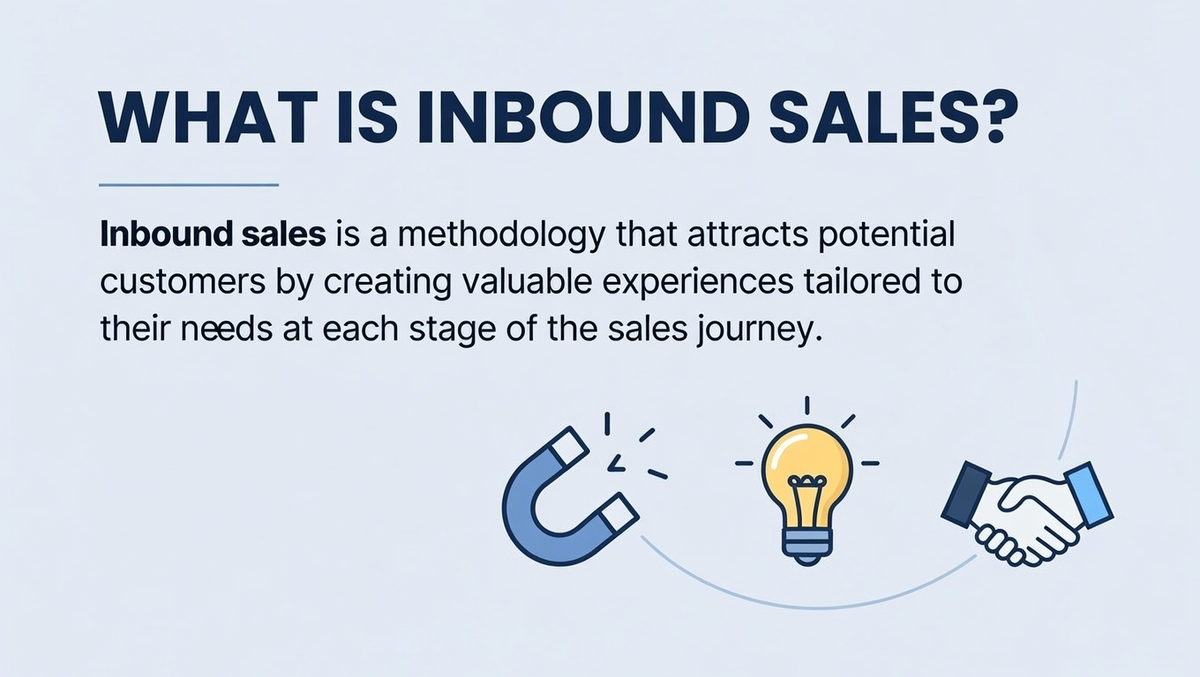 WHAT IS INBOUND SALES?

Inbound sales is a methodology that attracts potential customers by creating valuable experiences tailored to their needs at each stage of the sales journey.